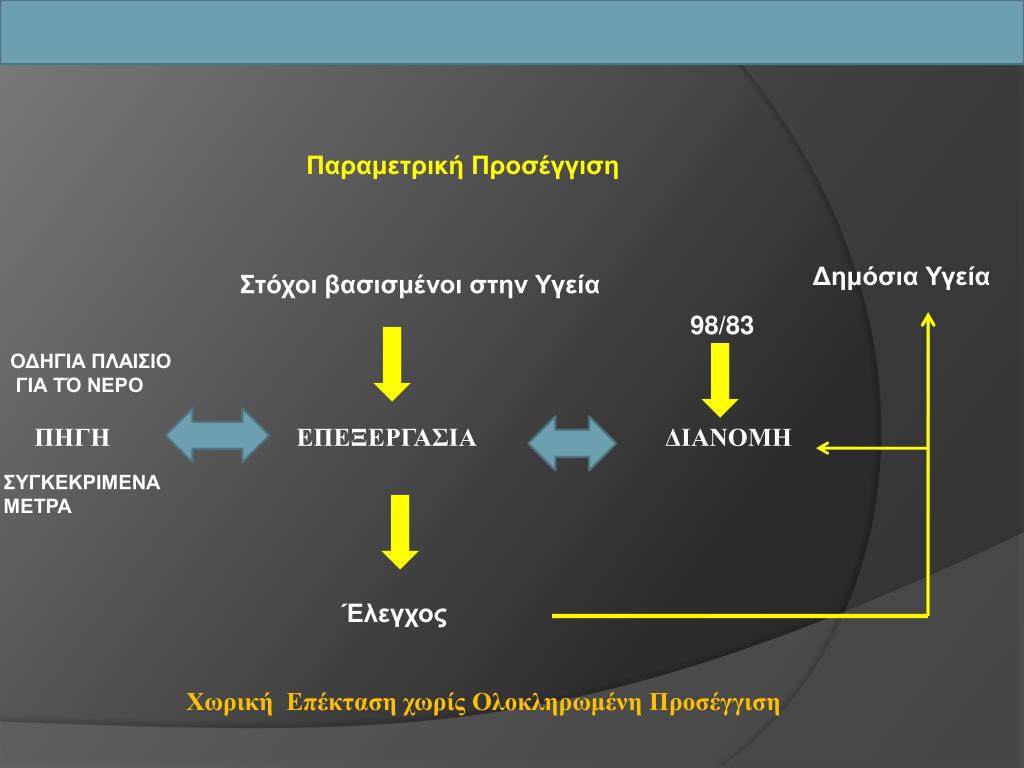 Παραμετρική Προσέγγιση

Στόχοι βασισμένοι στην Υγεία

Δημόσια Υγεία

98/83

ΟΔΗΓΙΑ ΠΛΑΙΣΙΟ ΓΙΑ ΤΟ ΝΕΡΟ

ΠΗΓΗ

ΕΠΕΞΕΡΓΑΣΙΑ

ΔΙΑΝΟΜΗ

ΣΥΓΚΕΚΡΙΜΕΝΑ ΜΕΤΡΑ

Έλεγχος

Χωρική Επέκταση χωρίς Ολοκληρωμένη Προσέγγιση